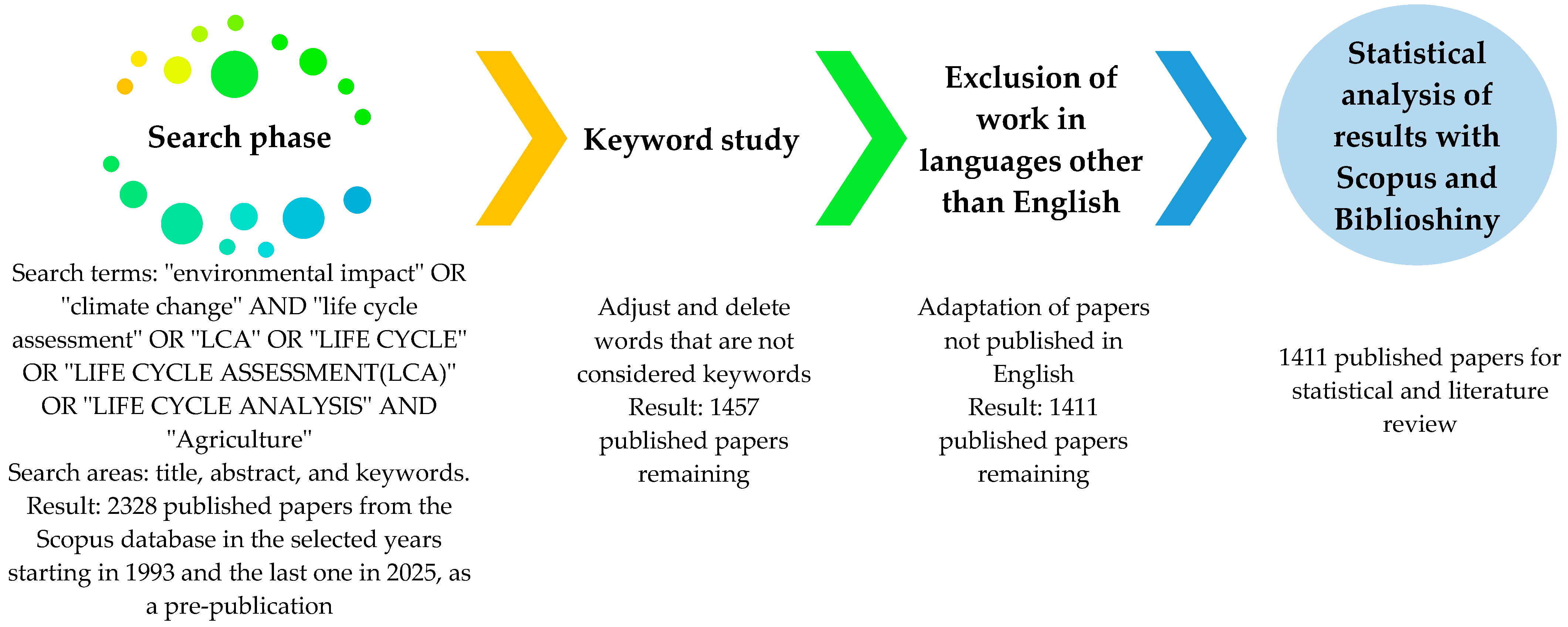 Search phase

Search terms: "environmental impact" OR "climate change" AND "life cycle assessment" OR "LCA" OR "LIFE CYCLE" OR "LIFE CYCLE ASSESSMENT(LCA)" OR "LIFE CYCLE ANALYSIS" AND "Agriculture"
Search areas: title, abstract, and keywords.
Result: 2328 published papers from the Scopus database in the selected years starting in 1993 and the last one in 2025, as a pre-publication

Keyword study

Adjust and delete words that are not considered keywords
Result: 1457 published papers remaining

Exclusion of work in languages other than English

Adaptation of papers not published in English
Result: 1411 published papers remaining

Statistical analysis of results with Scopus and Biblioshiny

1411 published papers for statistical and literature review